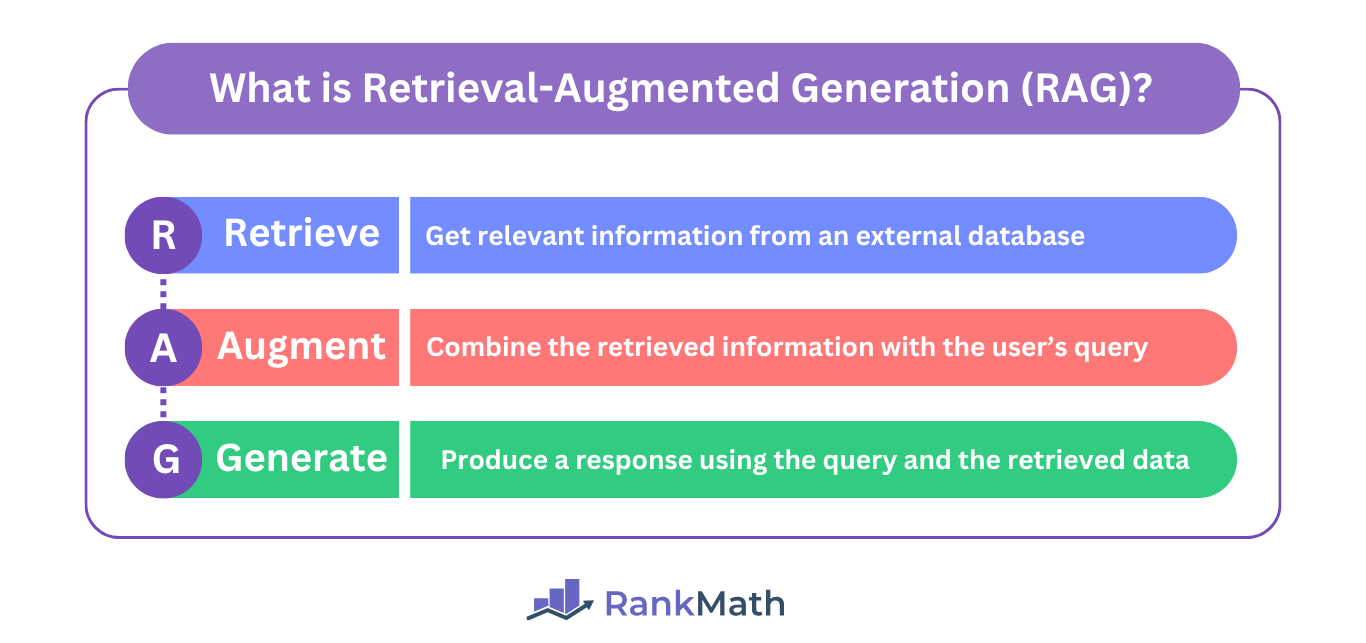 What is Retrieval-Augmented Generation (RAG)?

R Retrieve Get relevant information from an external database

A Augment Combine the retrieved information with the user's query

G Generate Produce a response using the query and the retrieved data

RankMath